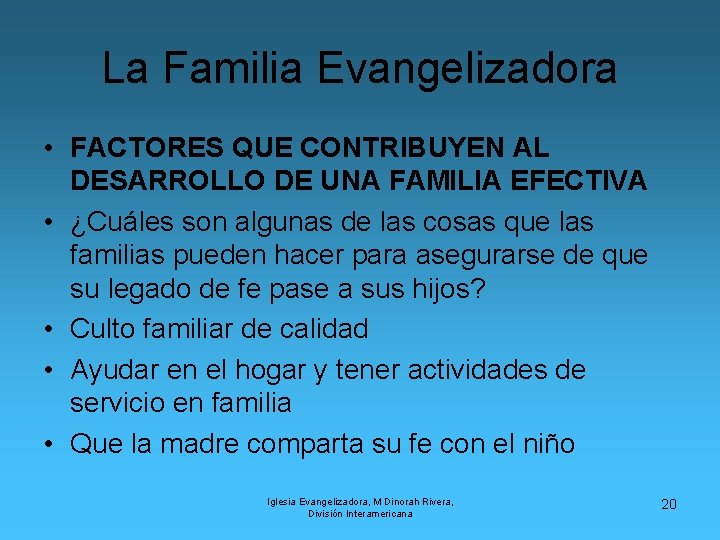 La Familia Evangelizadora

• FACTORES QUE CONTRIBUYEN AL DESARROLLO DE UNA FAMILIA EFECTIVA
• ¿Cuáles son algunas de las cosas que las familias pueden hacer para asegurarse de que su legado de fe pase a sus hijos?
• Culto familiar de calidad
• Ayudar en el hogar y tener actividades de servicio en familia
• Que la madre comparta su fe con el niño

Iglesia Evangelizadora, M Dinorah Rivera, División Interamericana

20